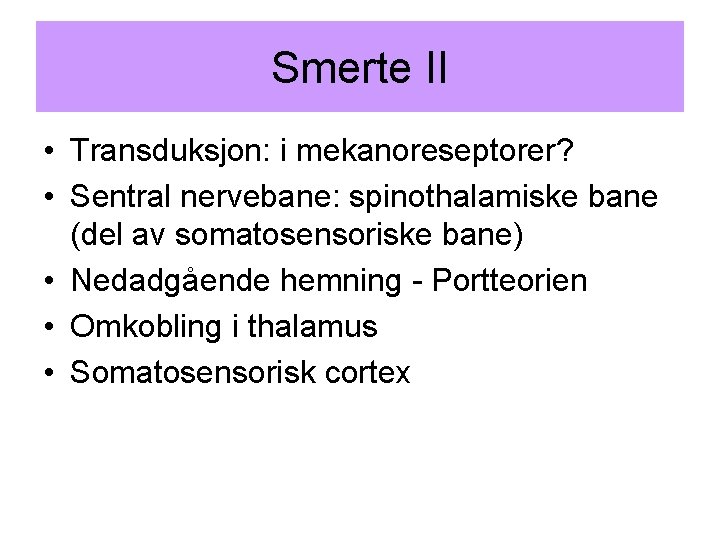 Smerte II

• Transduksjon: i mekanoreseptorer?
• Sentral nervebane: spinothalamiske bane (del av somatosensoriske bane)
• Nedadgående hemning - Portteorien
• Omkobling i thalamus
• Somatosensorisk cortex